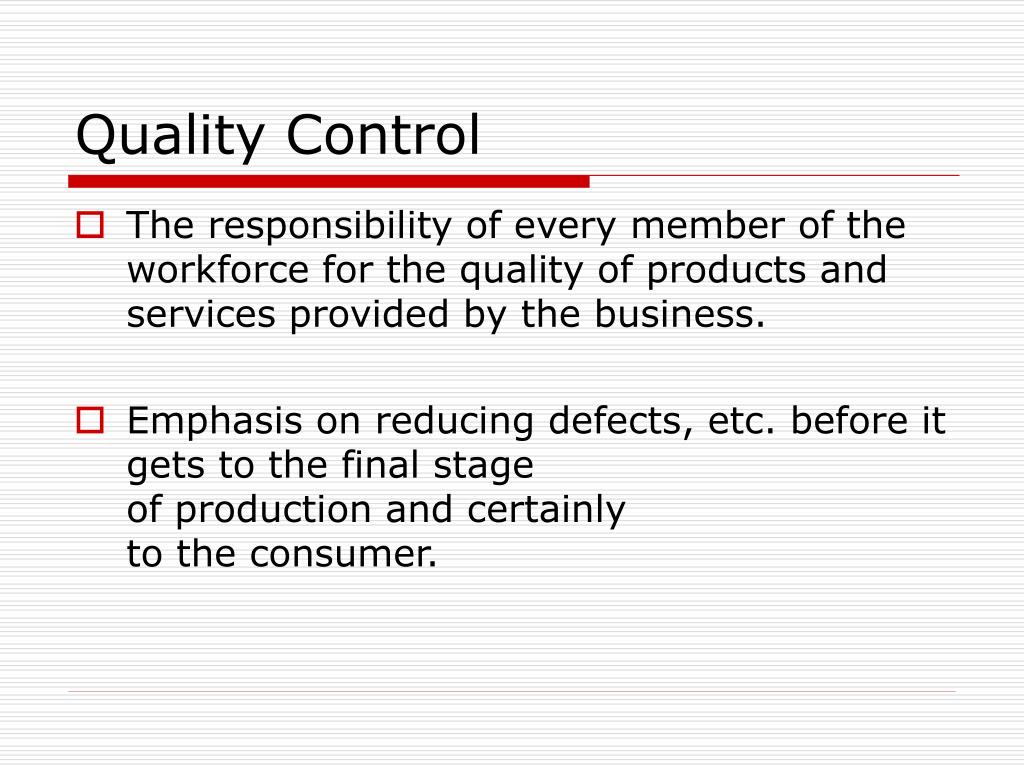 Quality Control

The responsibility of every member of the workforce for the quality of products and services provided by the business.

Emphasis on reducing defects, etc. before it gets to the final stage of production and certainly to the consumer.